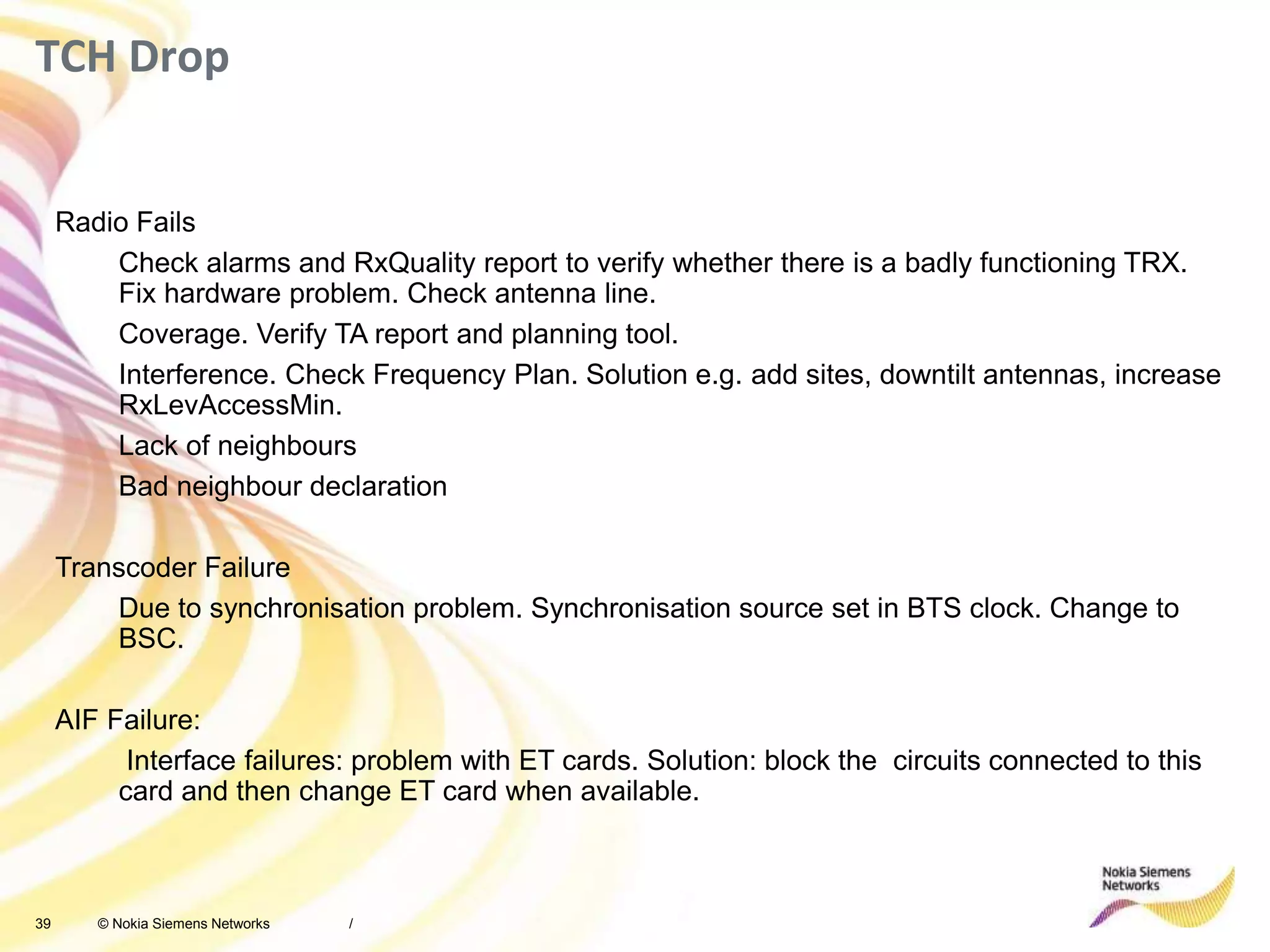 TCH Drop

Radio Fails

Check alarms and RxQuality report to verify whether there is a badly functioning TRX. Fix hardware problem. Check antenna line.

Coverage. Verify TA report and planning tool.

Interference. Check Frequency Plan. Solution e.g. add sites, downtilt antennas, increase RxLevAccessMin.

Lack of neighbours

Bad neighbour declaration

Transcoder Failure

Due to synchronisation problem. Synchronisation source set in BTS clock. Change to BSC.

AIF Failure:

Interface failures: problem with ET cards. Solution: block the circuits connected to this card and then change ET card when available.

39 © Nokia Siemens Networks /

Nokia Siemens Networks